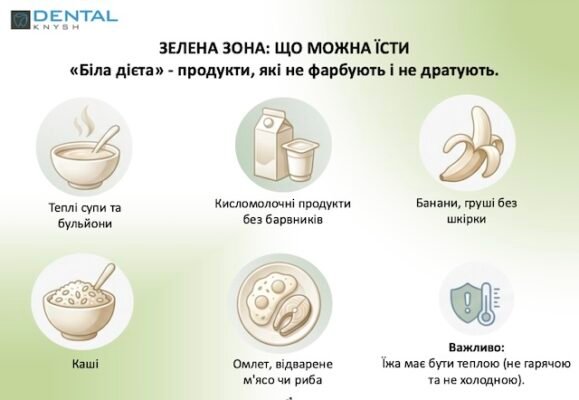 DENTAL
KNYSH

ЗЕЛЕНА ЗОНА: ЩО МОЖНА ЇСТИ
«Біла дієта» - продукти, які не фарбують і не дратують.

Теплі супи та бульйони

Кисломолочні продукти без барвників

Банани, груші без шкірки

Каші

Омлет, відварене м'ясо чи риба

Важливо:
Їжа має бути теплою (не гарячою та не холодною).